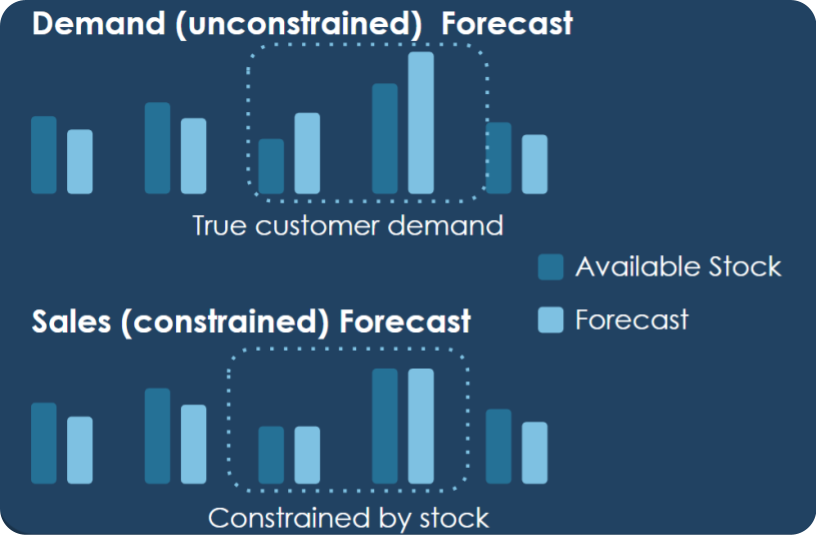 Demand (unconstrained) Forecast

True customer demand

Available Stock

Forecast

Sales (constrained) Forecast

Constrained by stock